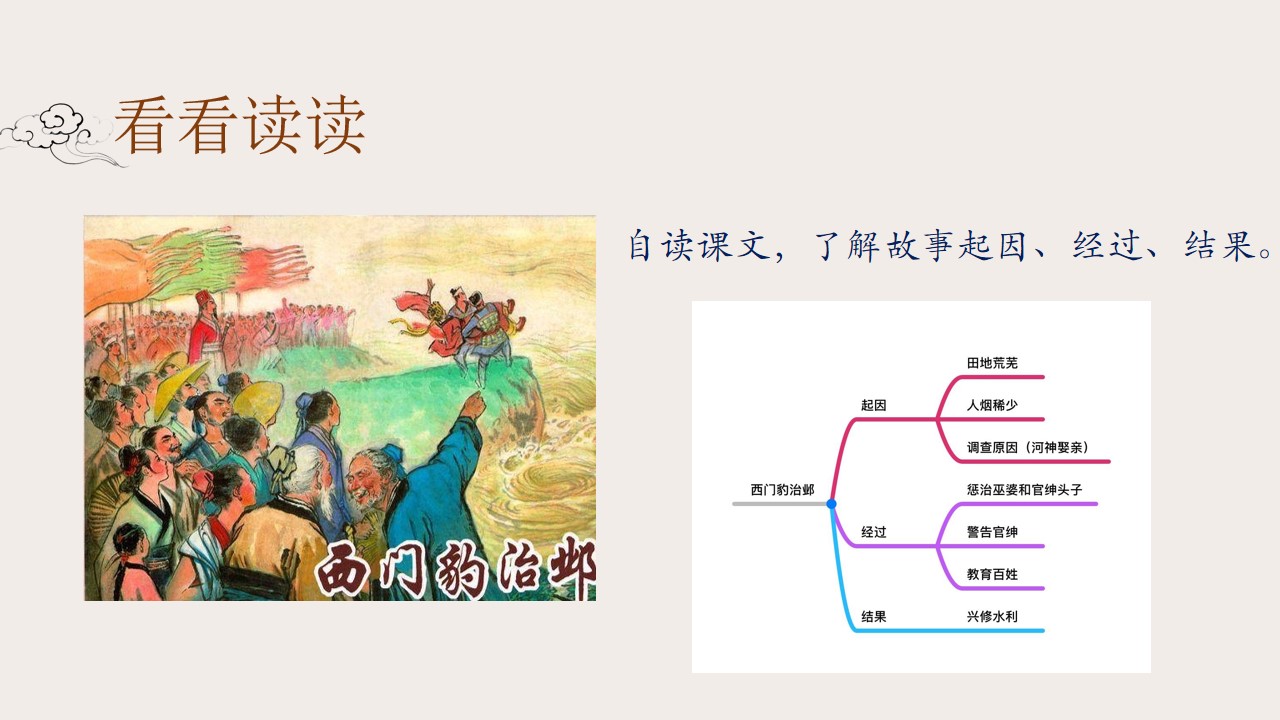 看看读读

西门豹治邺

自读课文，了解故事起因、经过、结果。

西门豹治邺

起因
田地荒芜
人烟稀少
调查原因（河神娶亲）

经过
惩治巫婆和官绅头子
警告官绅
教育百姓

结果
兴修水利